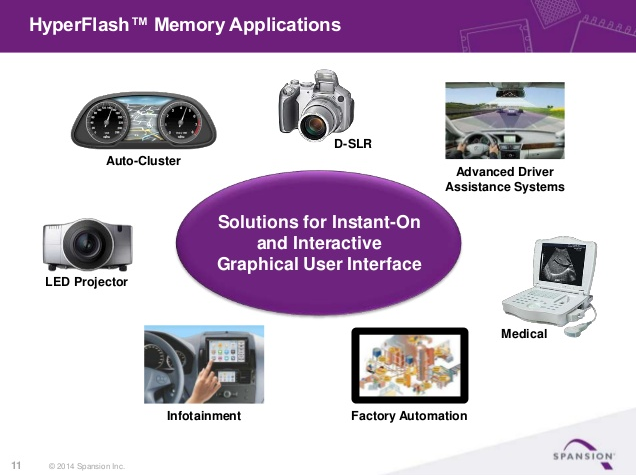 HyperFlash™ Memory Applications

Auto-Cluster

D-SLR

Advanced Driver Assistance Systems

Solutions for Instant-On and Interactive Graphical User Interface

LED Projector

Medical

Infotainment

Factory Automation

11 © 2014 Spansion Inc.

SPANSION